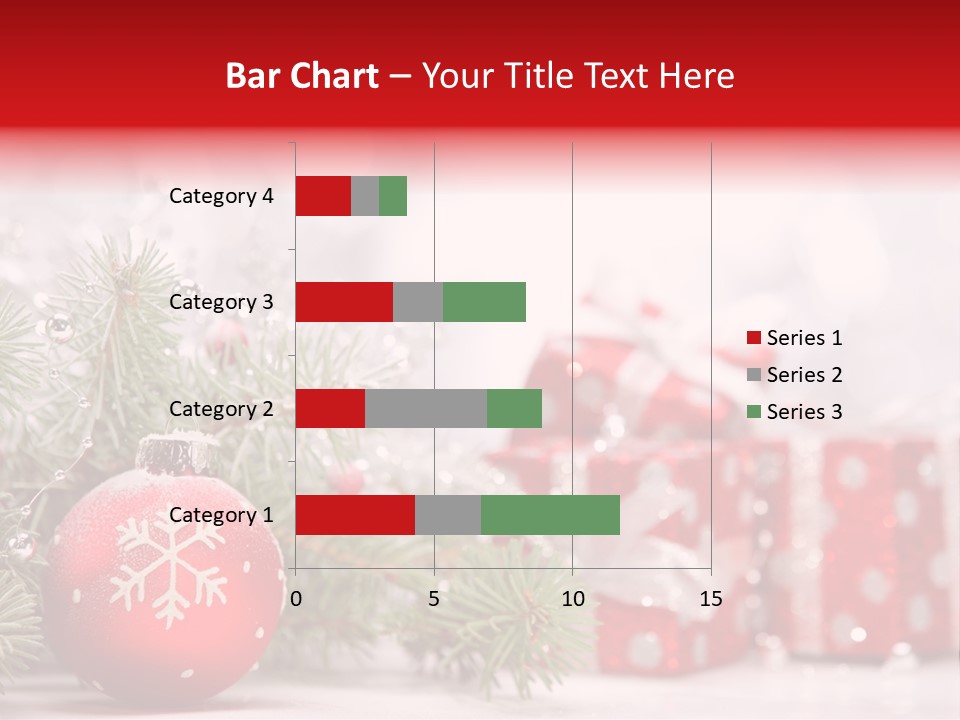 Bar Chart – Your Title Text Here

Category 4
Category 3
Category 2
Category 1

0
5
10
15

Series 1
Series 2
Series 3